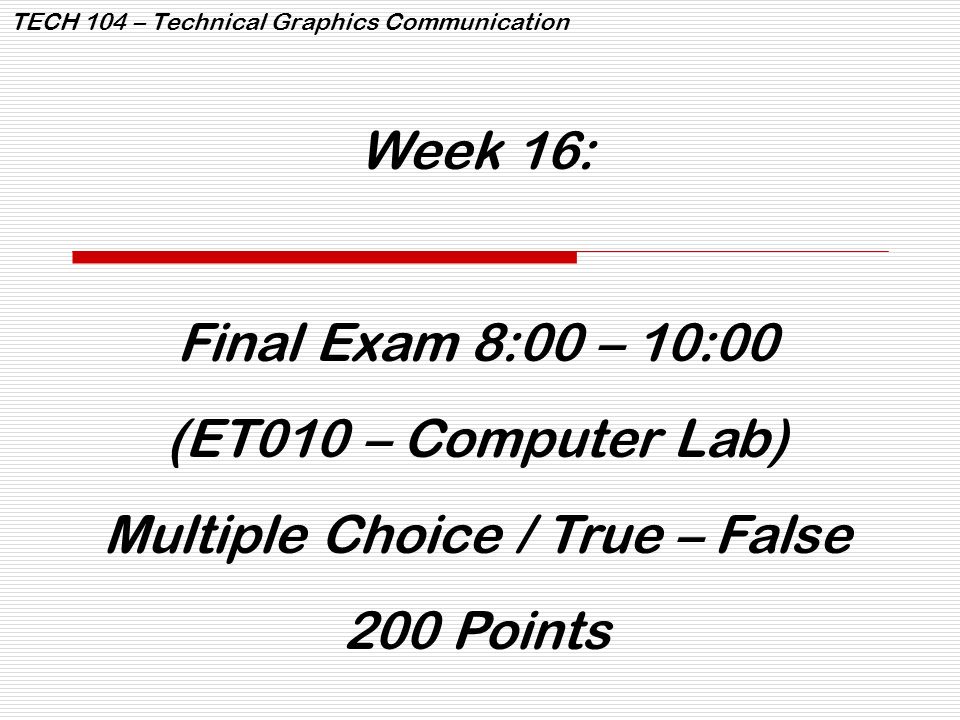 TECH 104 – Technical Graphics Communication

Week 16:

Final Exam 8:00 – 10:00
(ET010 – Computer Lab)
Multiple Choice / True – False
200 Points